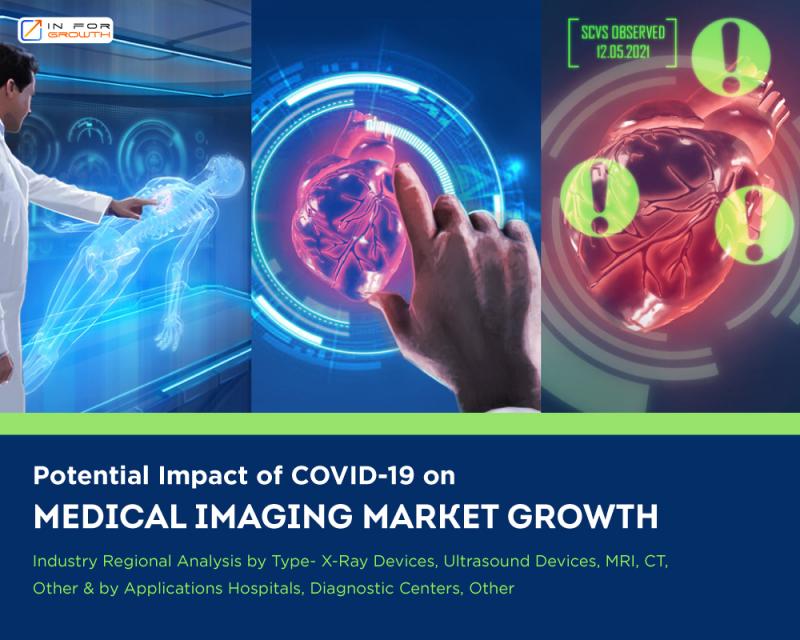 IN FOR GROWTH

SCVS OBSERVED
12.05.2021

Potential Impact of COVID-19 on
MEDICAL IMAGING MARKET GROWTH

Industry Regional Analysis by Type- X-Ray Devices, Ultrasound Devices, MRI, CT, Other & by Applications Hospitals, Diagnostic Centers, Other